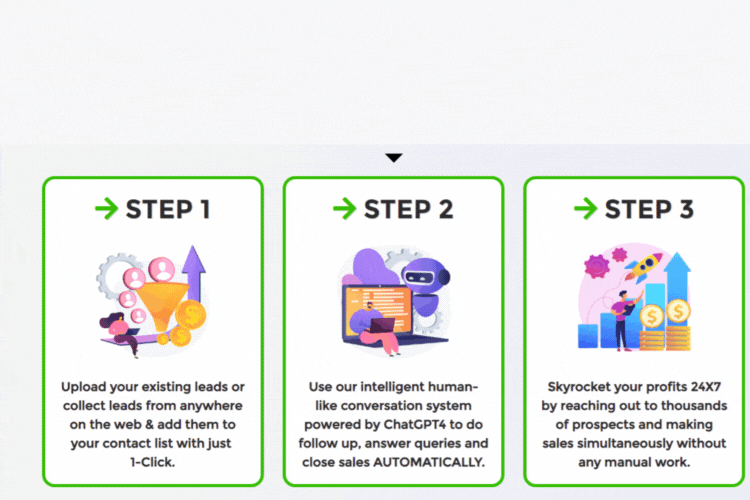 STEP 1

Upload your existing leads or collect leads from anywhere on the web & add them to your contact list with just 1-Click.

STEP 2

Use our intelligent human-like conversation system powered by ChatGPT4 to do follow up, answer queries and close sales AUTOMATICALLY.

STEP 3

Skyrocket your profits 24X7 by reaching out to thousands of prospects and making sales simultaneously without any manual work.